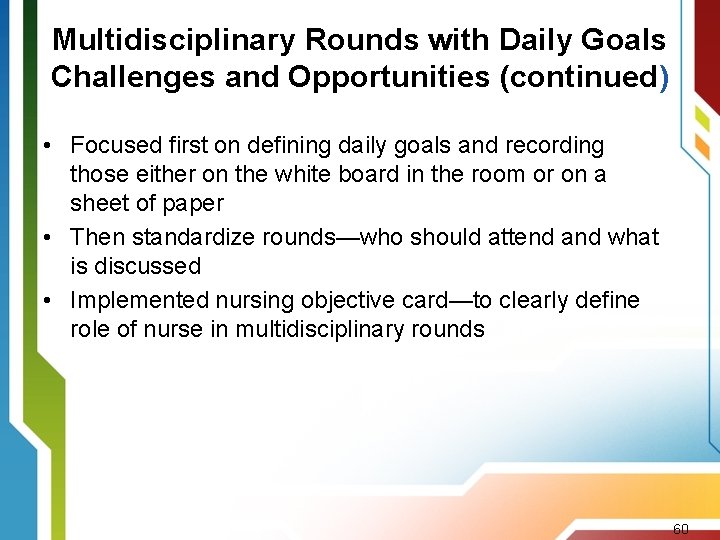 Multidisciplinary Rounds with Daily Goals Challenges and Opportunities (continued)

• Focused first on defining daily goals and recording those either on the white board in the room or on a sheet of paper
• Then standardize rounds—who should attend and what is discussed
• Implemented nursing objective card—to clearly define role of nurse in multidisciplinary rounds

60